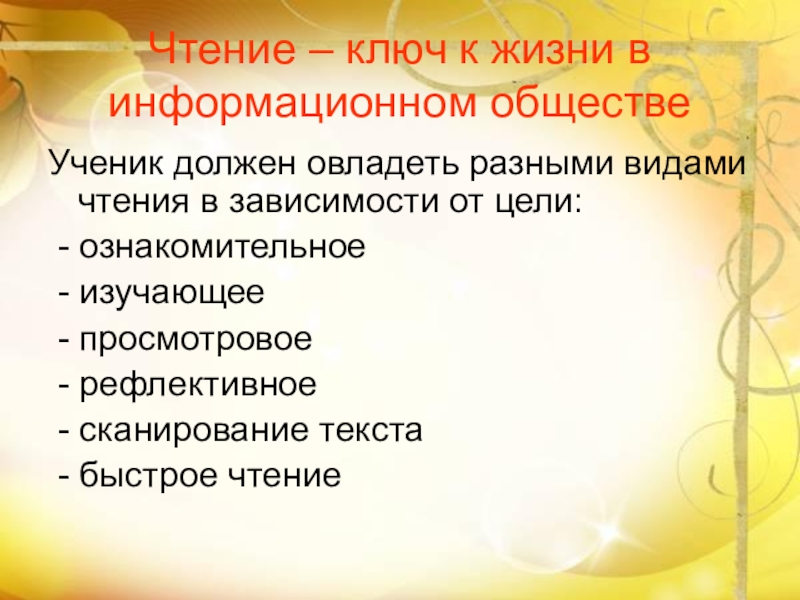 Чтение – ключ к жизни в информационном обществе

Ученик должен овладеть разными видами чтения в зависимости от цели:

- ознакомительное
- изучающее
- просмотровое
- рефлективное
- сканирование текста
- быстрое чтение